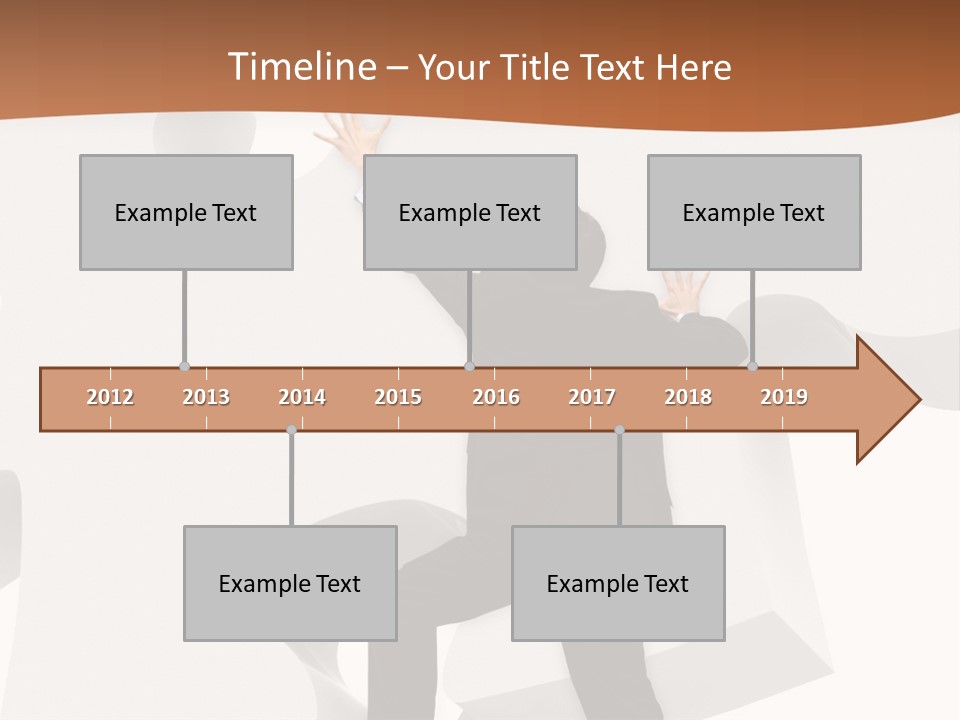 Timeline – Your Title Text Here

Example Text

Example Text

Example Text

2012 2013 2014 2015 2016 2017 2018 2019

Example Text

Example Text